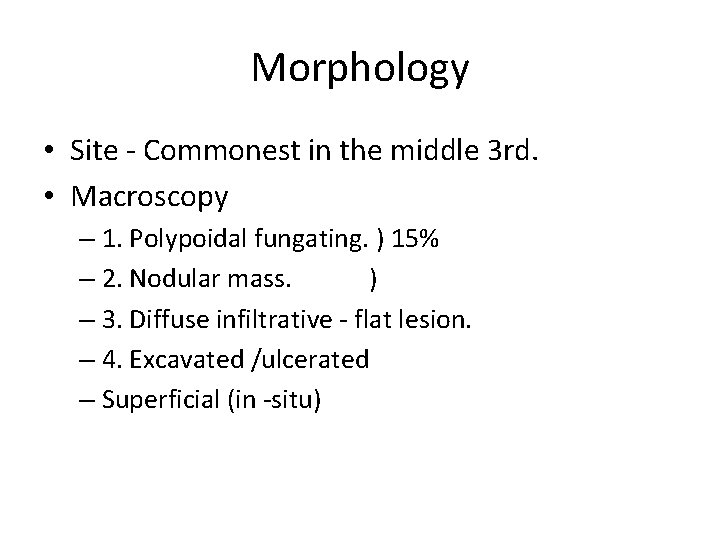 Morphology

• Site - Commonest in the middle 3rd.
• Macroscopy
  – 1. Polypoidal fungating. ) 15%
  – 2. Nodular mass. )
  – 3. Diffuse infiltrative - flat lesion.
  – 4. Excavated /ulcerated
  – Superficial (in -situ)